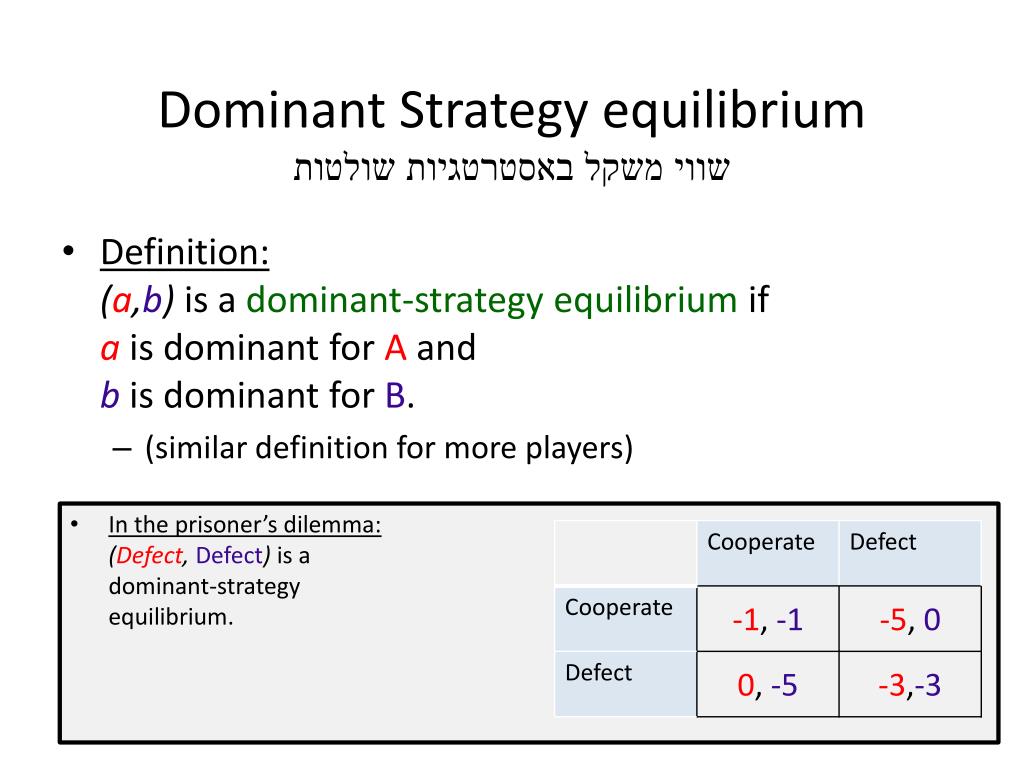 Dominant Strategy equilibrium
שווי משקל באסטרטגיות שולטות

• Definition:
(a,b) is a dominant-strategy equilibrium if
a is dominant for A and
b is dominant for B.
– (similar definition for more players)

• In the prisoner's dilemma:
(Defect, Defect) is a dominant-strategy equilibrium.

| | Cooperate | Defect |
|---|---|---|
| Cooperate | -1, -1 | -5, 0 |
| Defect | 0, -5 | -3,-3 |